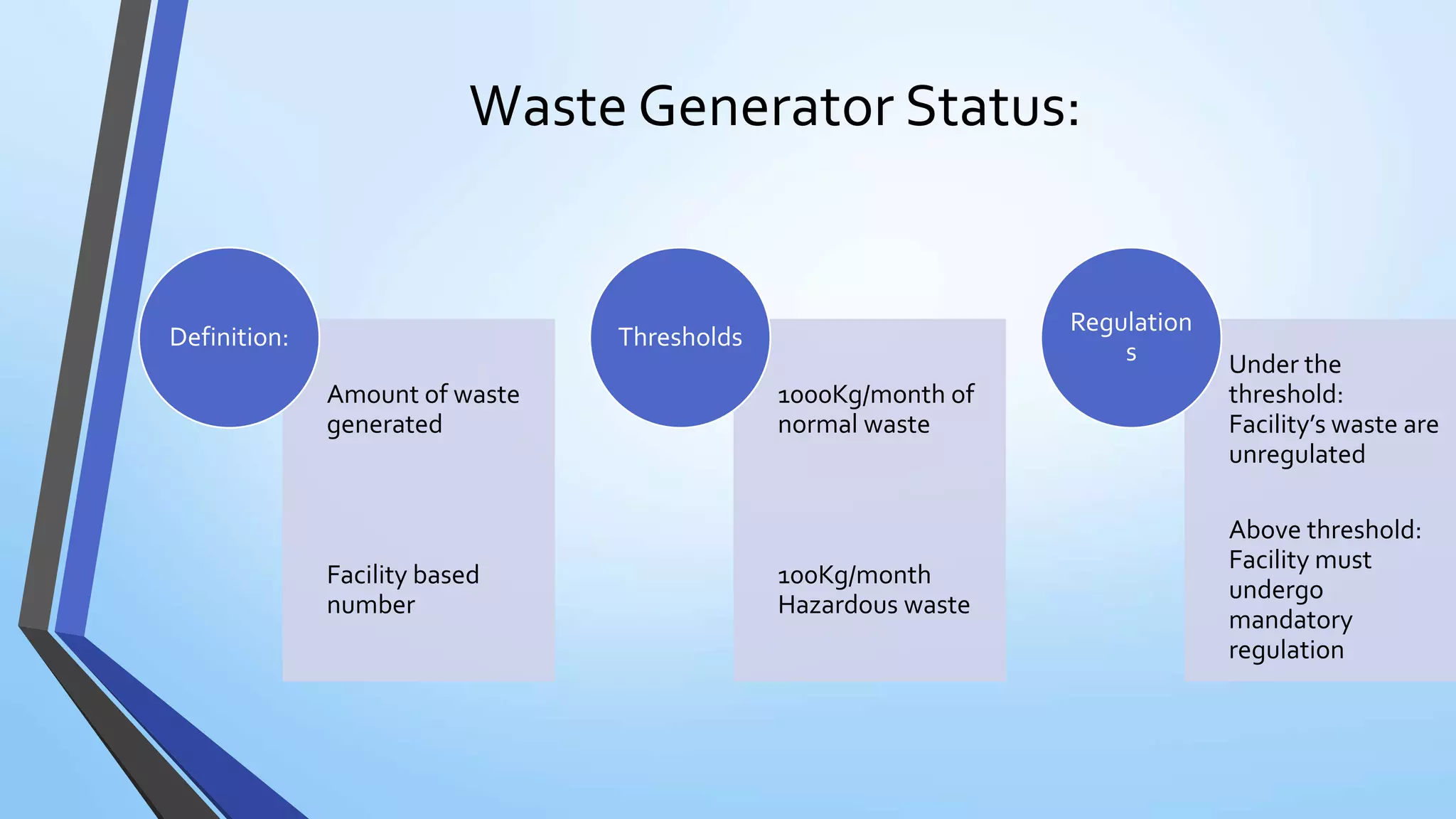 Waste Generator Status:

Definition:

Amount of waste generated

Facility based number

Thresholds

1000Kg/month of normal waste

100Kg/month Hazardous waste

Regulation
s

Under the threshold: Facility's waste are unregulated

Above threshold: Facility must undergo mandatory regulation